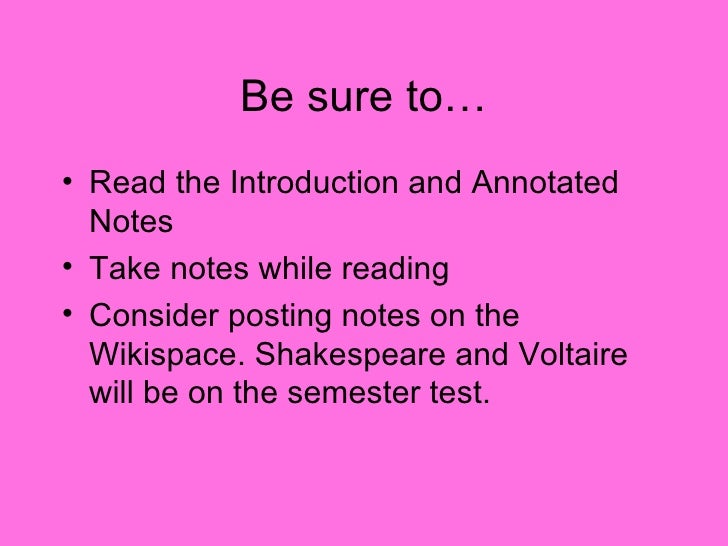 Be sure to…

• Read the Introduction and Annotated Notes
• Take notes while reading
• Consider posting notes on the Wikispace. Shakespeare and Voltaire will be on the semester test.